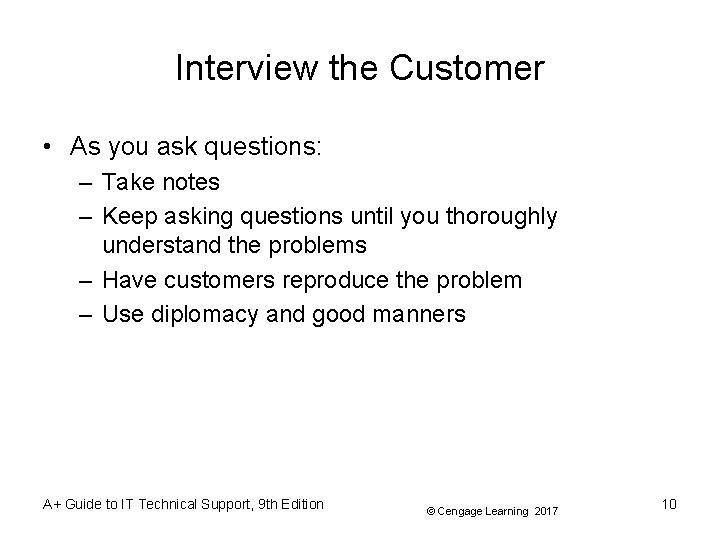 Interview the Customer

• As you ask questions:
– Take notes
– Keep asking questions until you thoroughly understand the problems
– Have customers reproduce the problem
– Use diplomacy and good manners

A+ Guide to IT Technical Support, 9th Edition

© Cengage Learning 2017

10